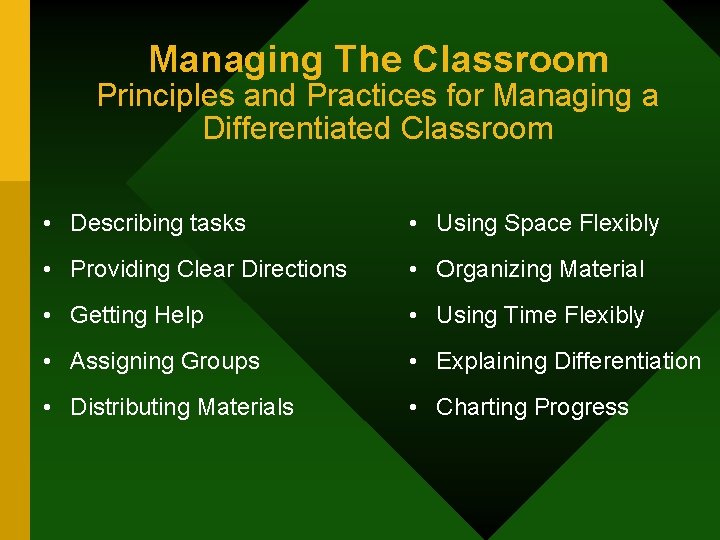 Managing The Classroom
Principles and Practices for Managing a Differentiated Classroom

• Describing tasks
• Providing Clear Directions
• Getting Help
• Assigning Groups
• Distributing Materials

• Using Space Flexibly
• Organizing Material
• Using Time Flexibly
• Explaining Differentiation
• Charting Progress